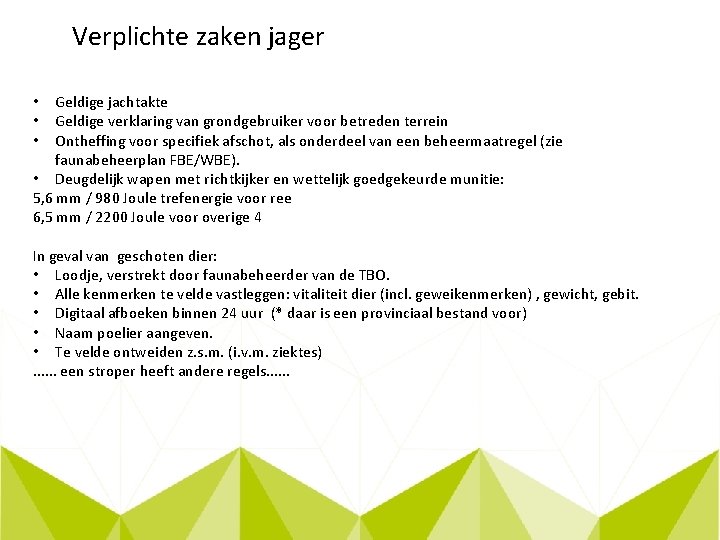 Verplichte zaken jager

• Geldige jachtakte
• Geldige verklaring van grondgebruiker voor betreden terrein
• Ontheffing voor specifiek afschot, als onderdeel van een beheermaatregel (zie faunabeheerplan FBE/WBE).
• Deugdelijk wapen met richtkijker en wettelijk goedgekeurde munitie:
5,6 mm / 980 Joule trefenergie voor ree
6,5 mm / 2200 Joule voor overige 4

In geval van geschoten dier:
• Loodje, verstrekt door faunabeheerder van de TBO.
• Alle kenmerken te velde vastleggen: vitaliteit dier (incl. geweikenmerken) , gewicht, gebit.
• Digitaal afboeken binnen 24 uur (* daar is een provinciaal bestand voor)
• Naam poelier aangeven.
• Te velde ontweiden z.s.m. (i.v.m. ziektes)
...... een stroper heeft andere regels......